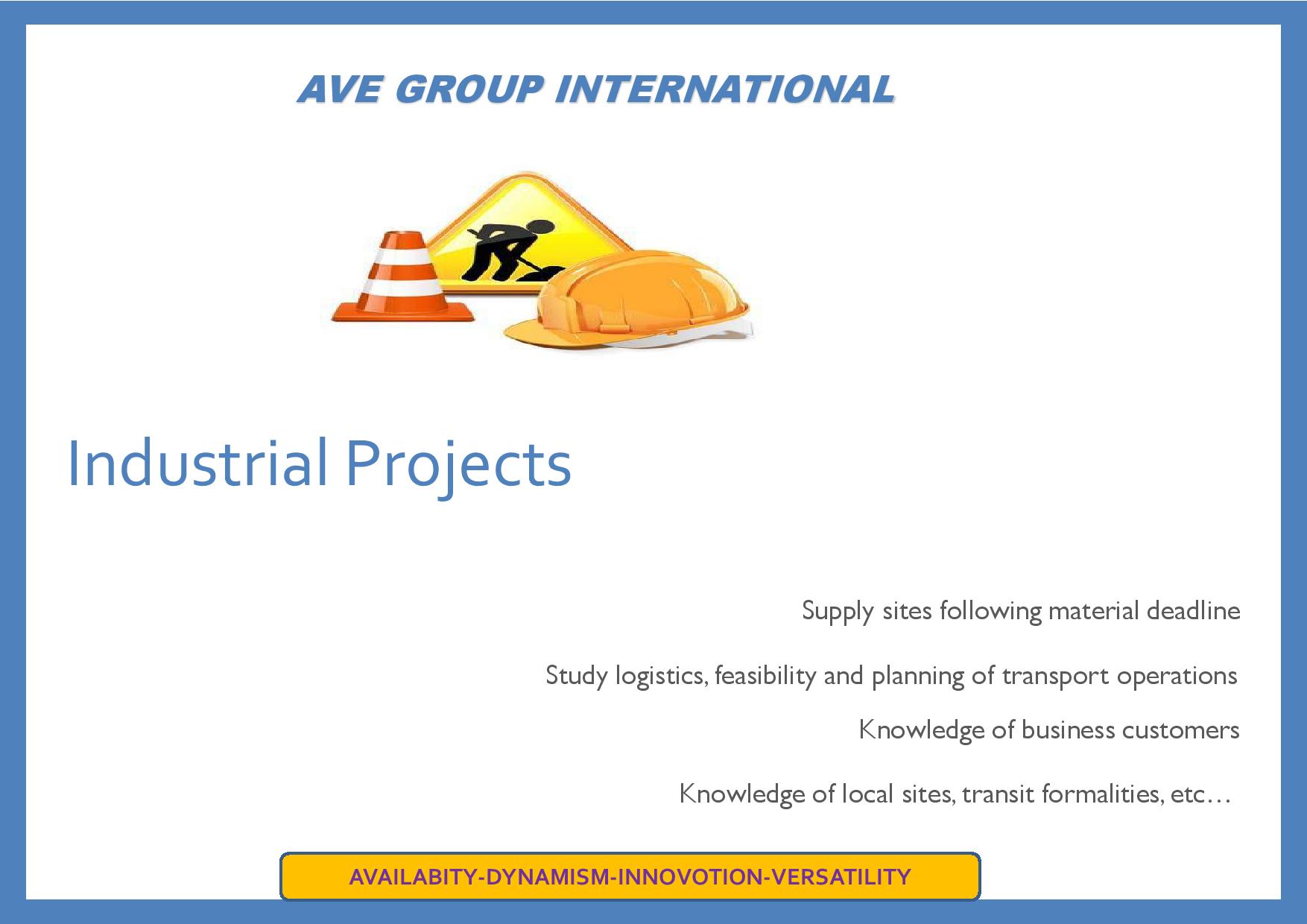 AVE GROUP INTERNATIONAL

Industrial Projects

Supply sites following material deadline

Study logistics, feasibility and planning of transport operations

Knowledge of business customers

Knowledge of local sites, transit formalities, etc…

AVAILABITY-DYNAMISM-INNOVOTION-VERSATILITY